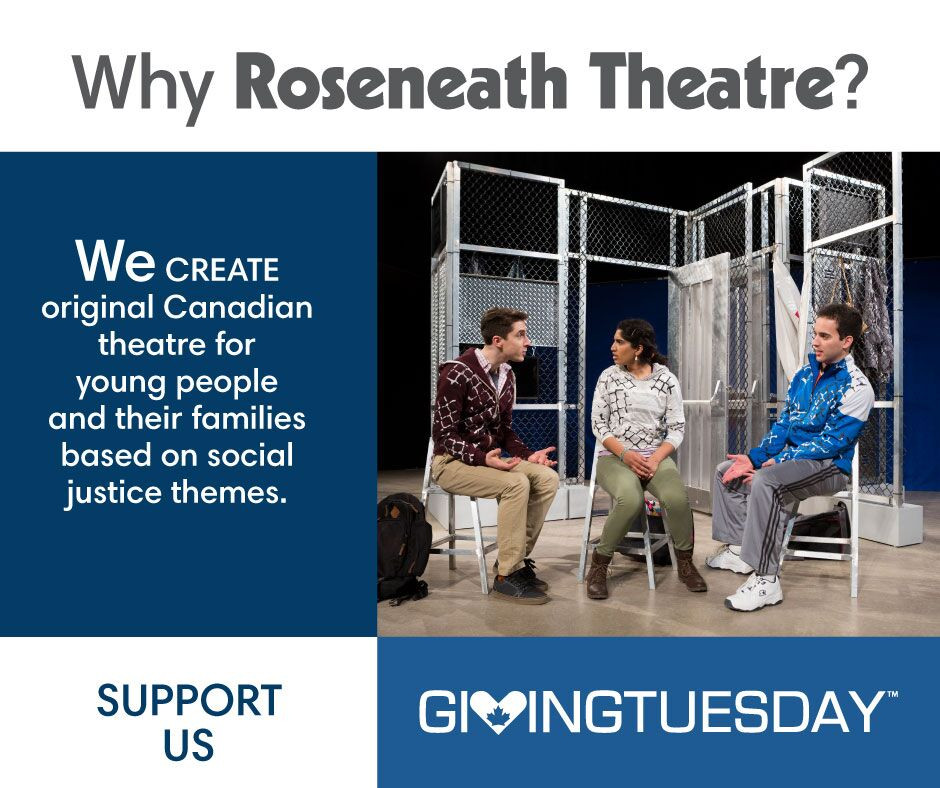 Why Roseneath Theatre?

We CREATE original Canadian theatre for young people and their families based on social justice themes.

SUPPORT US

GIVINGTUESDAY™